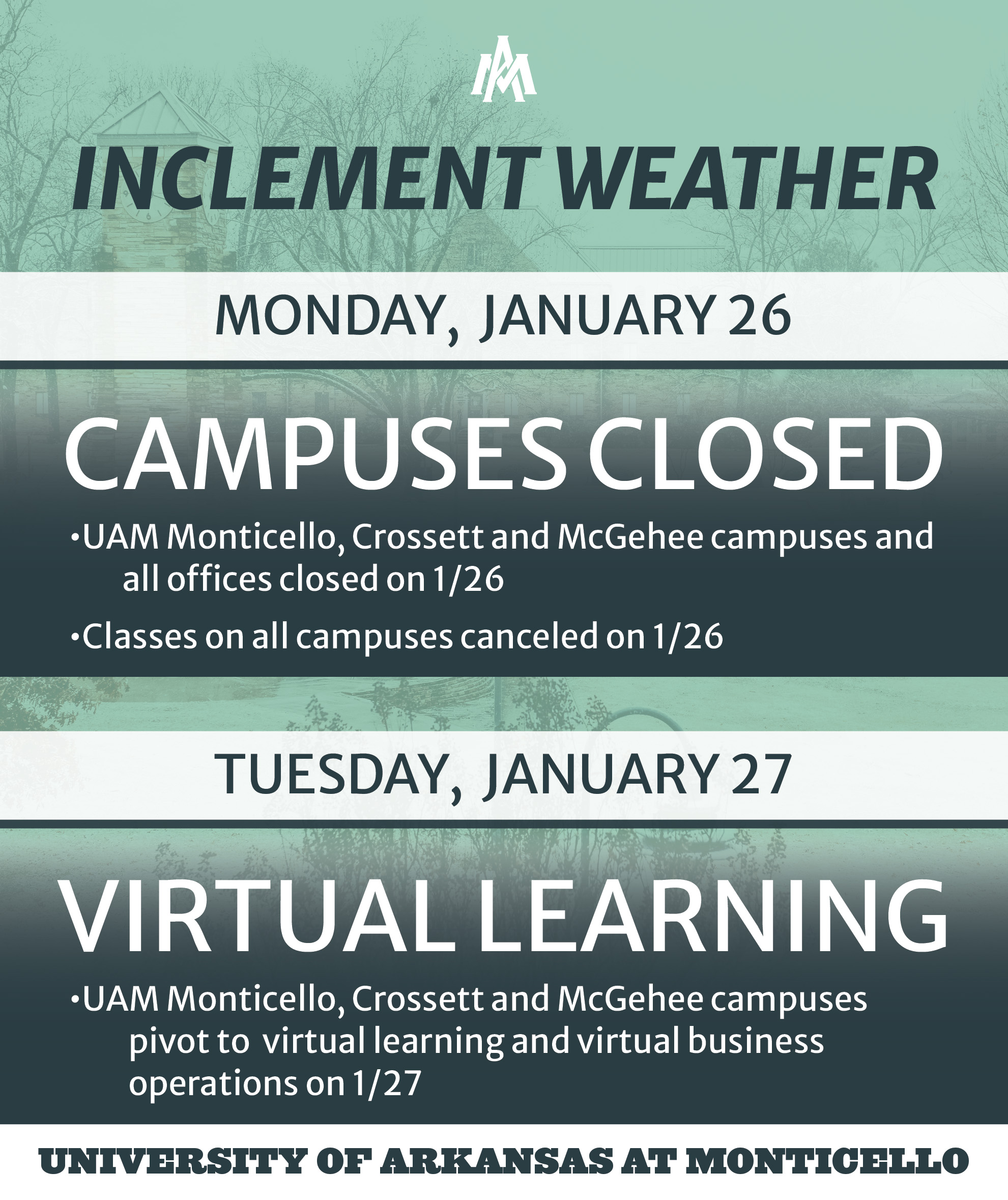 UAM

INCLEMENT WEATHER

MONDAY, JANUARY 26

CAMPUSES CLOSED

•UAM Monticello, Crossett and McGehee campuses and all offices closed on 1/26

•Classes on all campuses canceled on 1/26

TUESDAY, JANUARY 27

VIRTUAL LEARNING

•UAM Monticello, Crossett and McGehee campuses pivot to virtual learning and virtual business operations on 1/27

UNIVERSITY OF ARKANSAS AT MONTICELLO